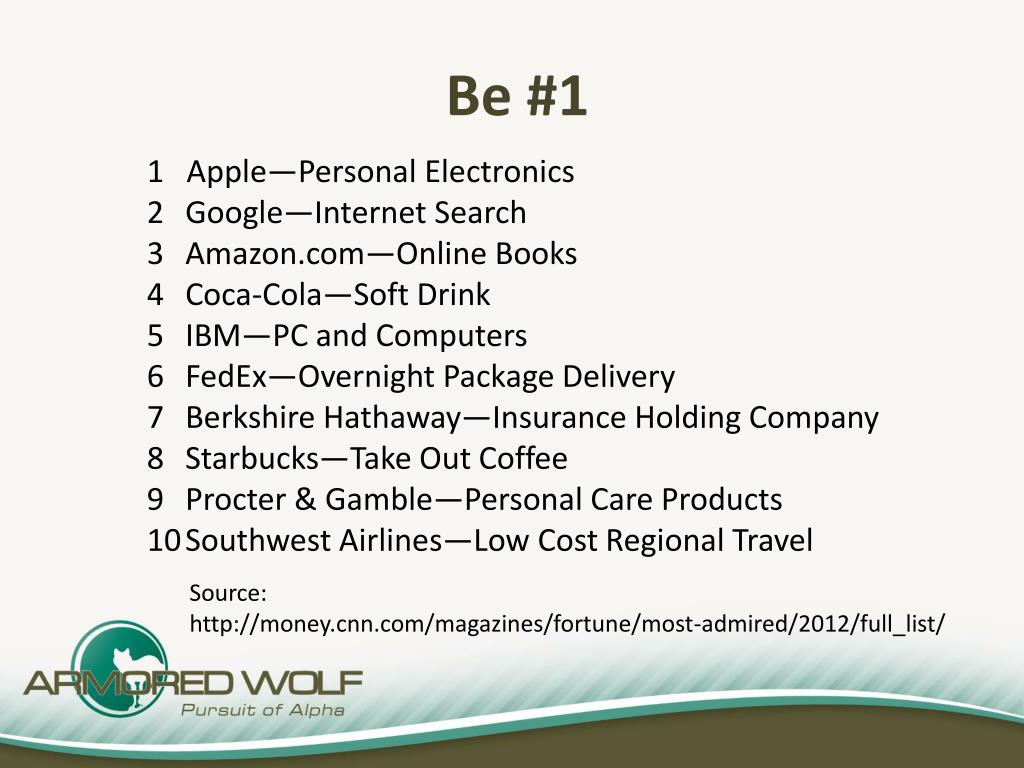 Be #1

1 Apple—Personal Electronics
2 Google—Internet Search
3 Amazon.com—Online Books
4 Coca-Cola—Soft Drink
5 IBM—PC and Computers
6 FedEx—Overnight Package Delivery
7 Berkshire Hathaway—Insurance Holding Company
8 Starbucks—Take Out Coffee
9 Procter & Gamble—Personal Care Products
10 Southwest Airlines—Low Cost Regional Travel

Source:
http://money.cnn.com/magazines/fortune/most-admired/2012/full_list/

ARMORED WOLF
Pursuit of Alpha